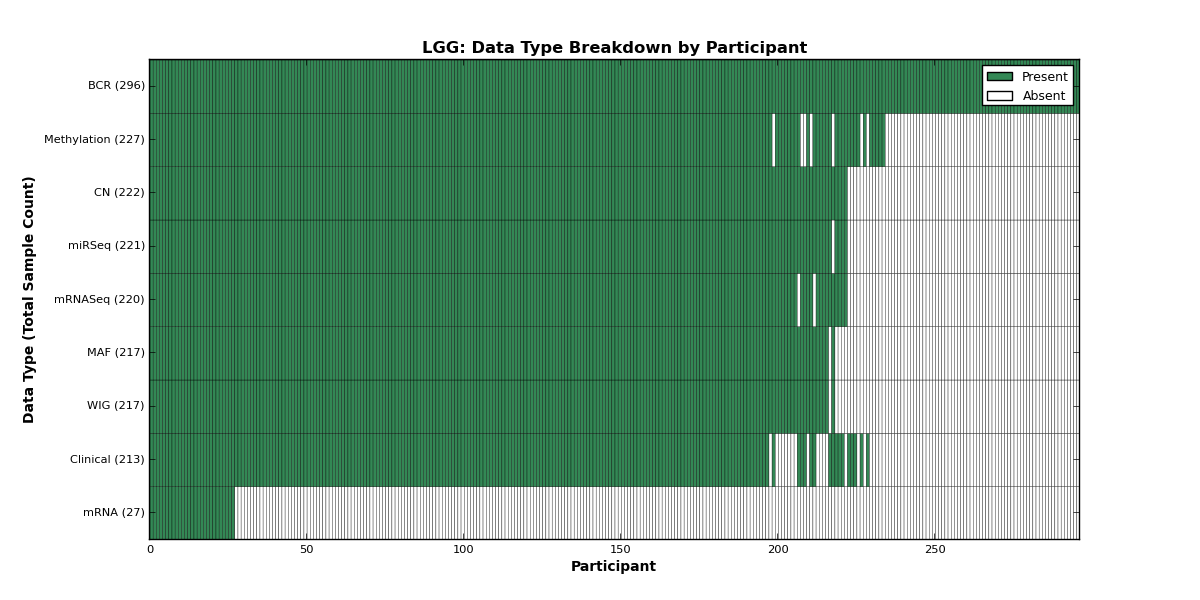 LGG: Data Type Breakdown by Participant

Present
Absent

Data Type (Total Sample Count)

BCR (296)
Methylation (227)
CN (222)
miRSeq (221)
mRNASeq (220)
MAF (217)
WIG (217)
Clinical (213)
mRNA (27)

0
50
100
150
200
250

Participant